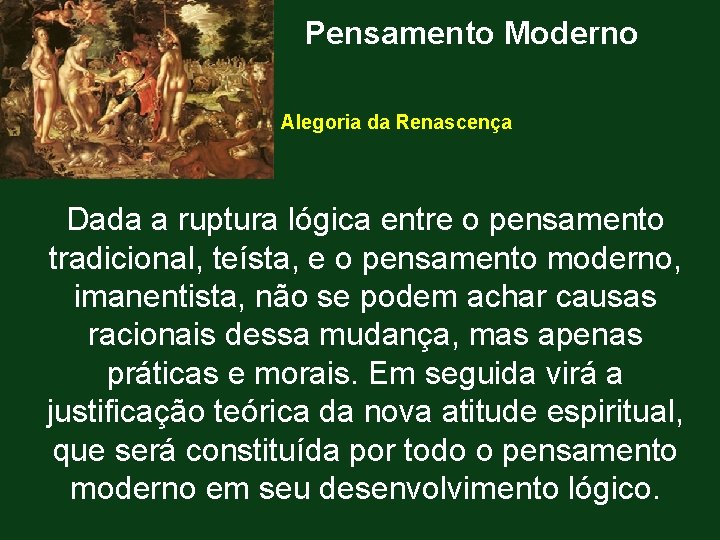 Pensamento Moderno

Alegoria da Renascença

Dada a ruptura lógica entre o pensamento tradicional, teísta, e o pensamento moderno, imanentista, não se podem achar causas racionais dessa mudança, mas apenas práticas e morais. Em seguida virá a justificação teórica da nova atitude espiritual, que será constituída por todo o pensamento moderno em seu desenvolvimento lógico.